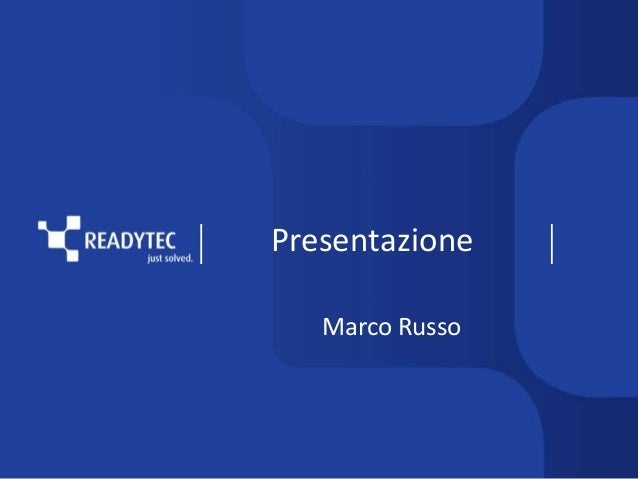 READYTEC
just solved.

Presentazione

Marco Russo